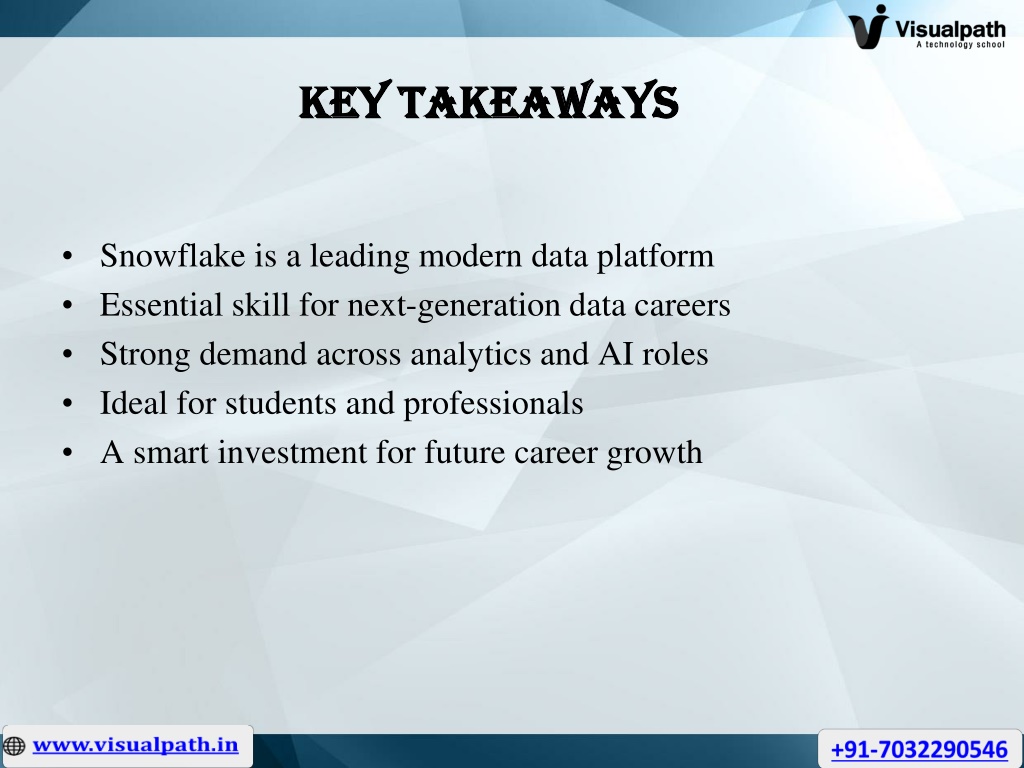 Visualpath
A technology school

KEY TAKEAWAYS

• Snowflake is a leading modern data platform
• Essential skill for next-generation data careers
• Strong demand across analytics and AI roles
• Ideal for students and professionals
• A smart investment for future career growth

www.visualpath.in

+91-7032290546